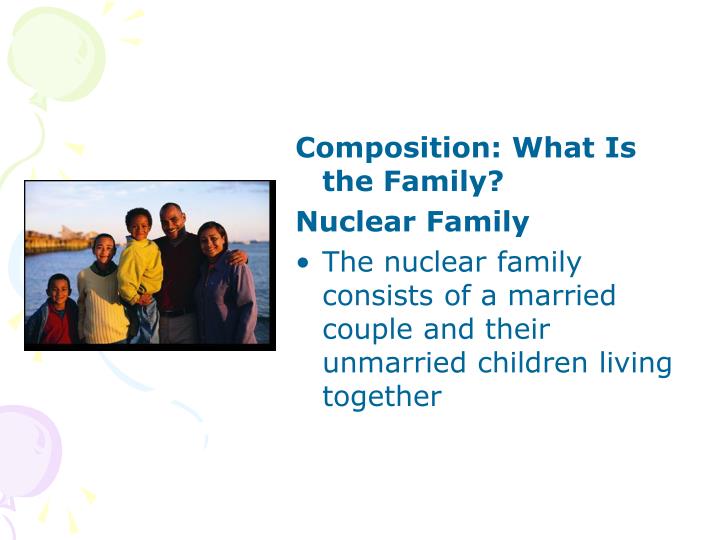 Composition: What Is the Family?

Nuclear Family

• The nuclear family consists of a married couple and their unmarried children living together